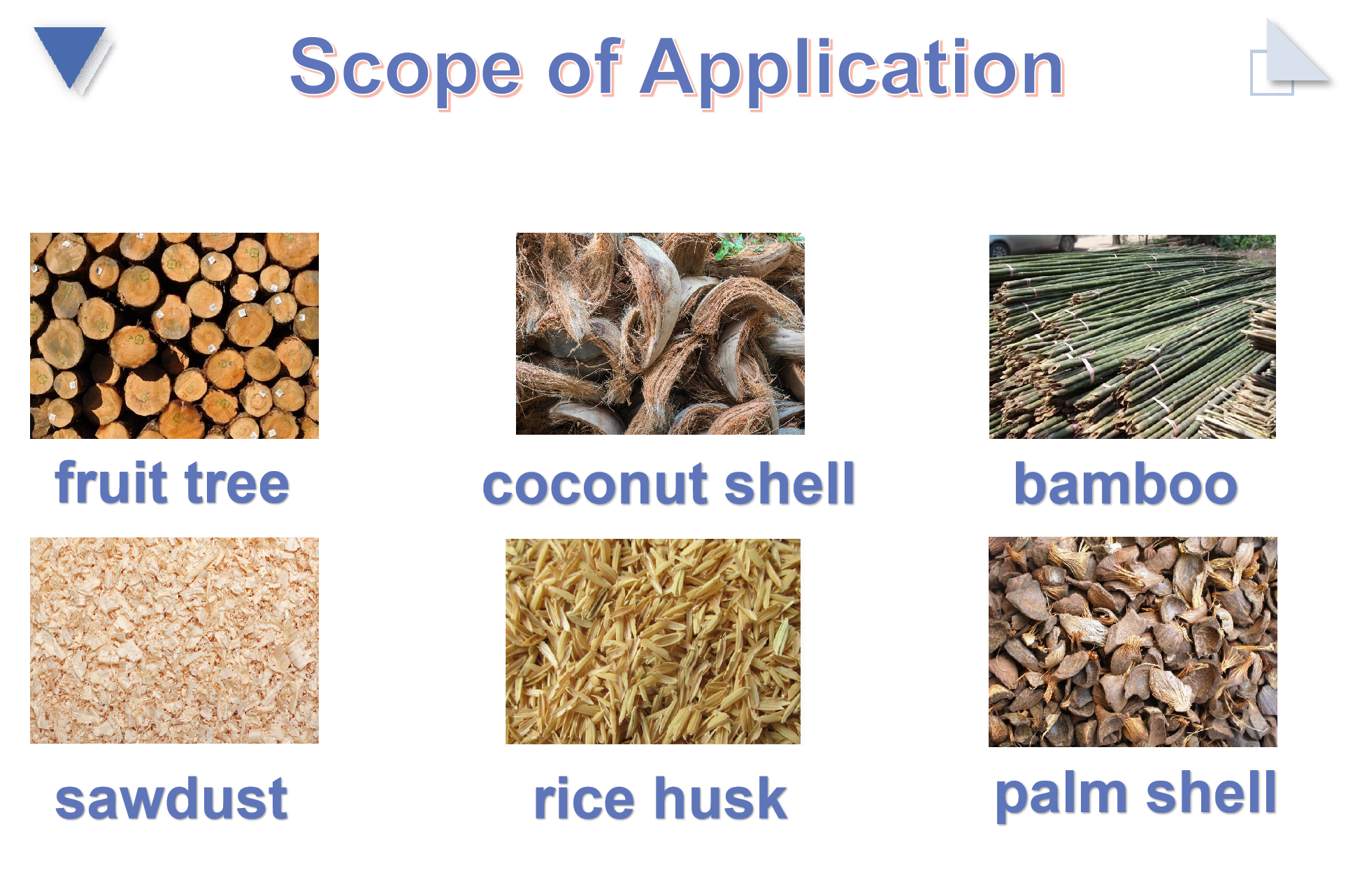 Scope of Application

fruit tree

coconut shell

bamboo

sawdust

rice husk

palm shell